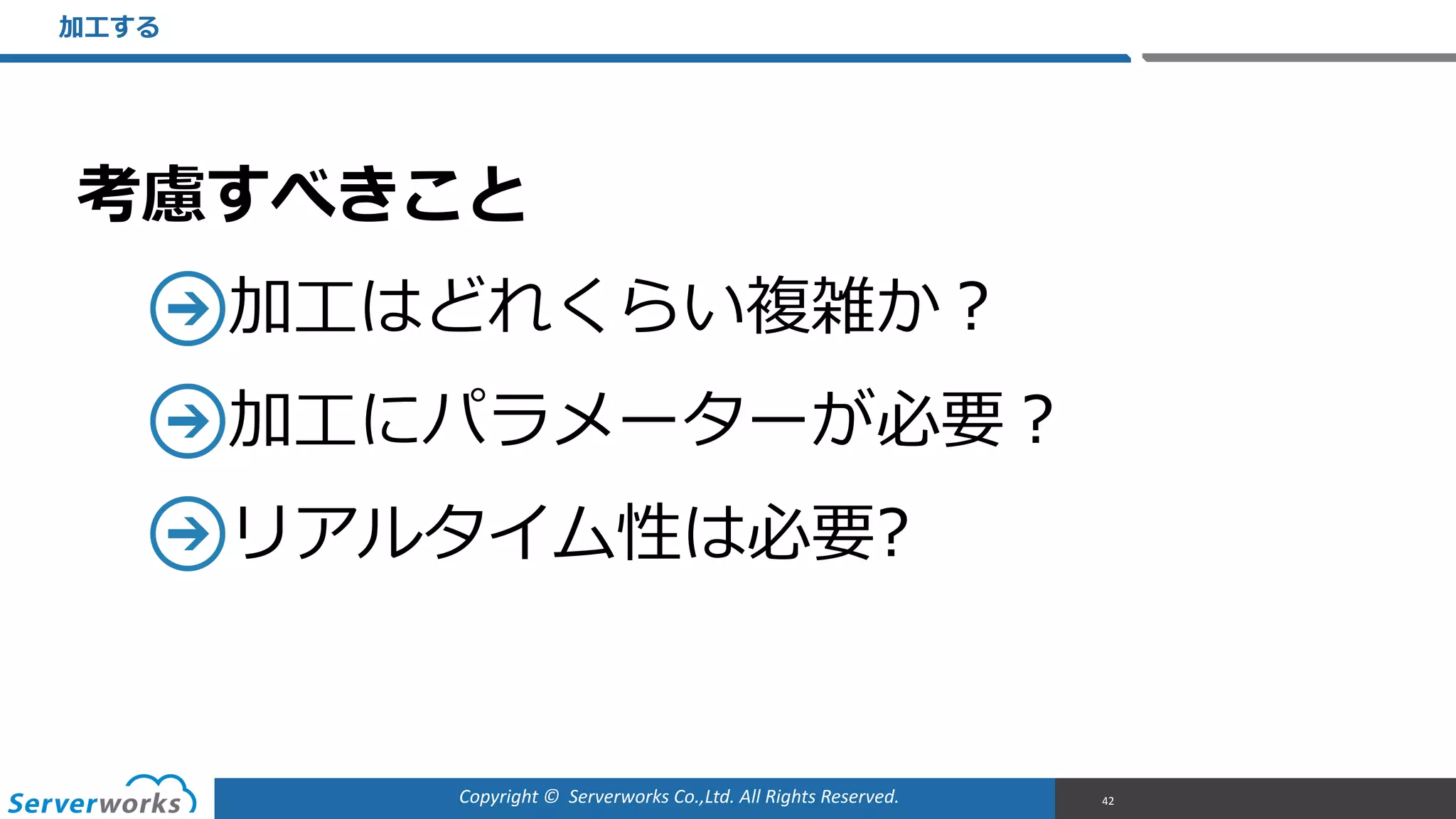 加工する

考慮すべきこと

加工はどれくらい複雑か？

加工にパラメーターが必要？

リアルタイム性は必要?

Serverworks

Copyright © Serverworks Co.,Ltd. All Rights Reserved.

42